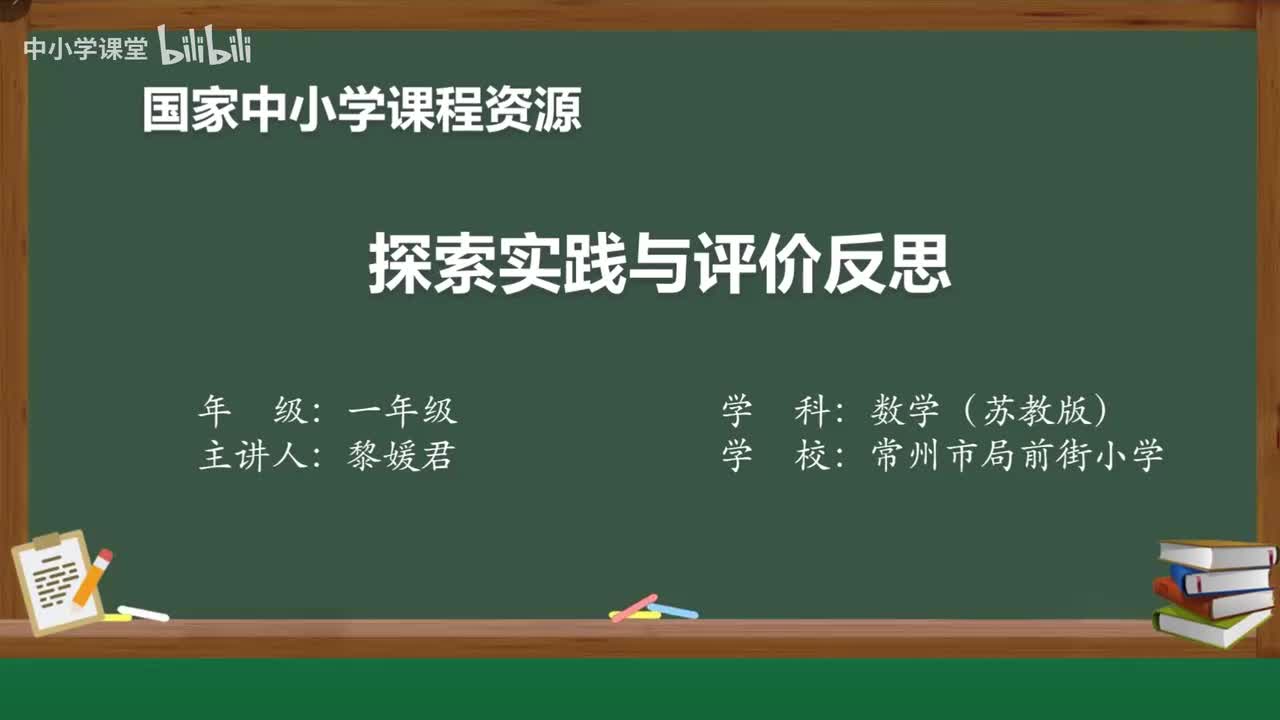 中小学课堂 bilibili

国家中小学课程资源

探索实践与评价反思

年　级：一年级

主讲人：黎媛君

学　科：数学（苏教版）

学　校：常州市局前街小学